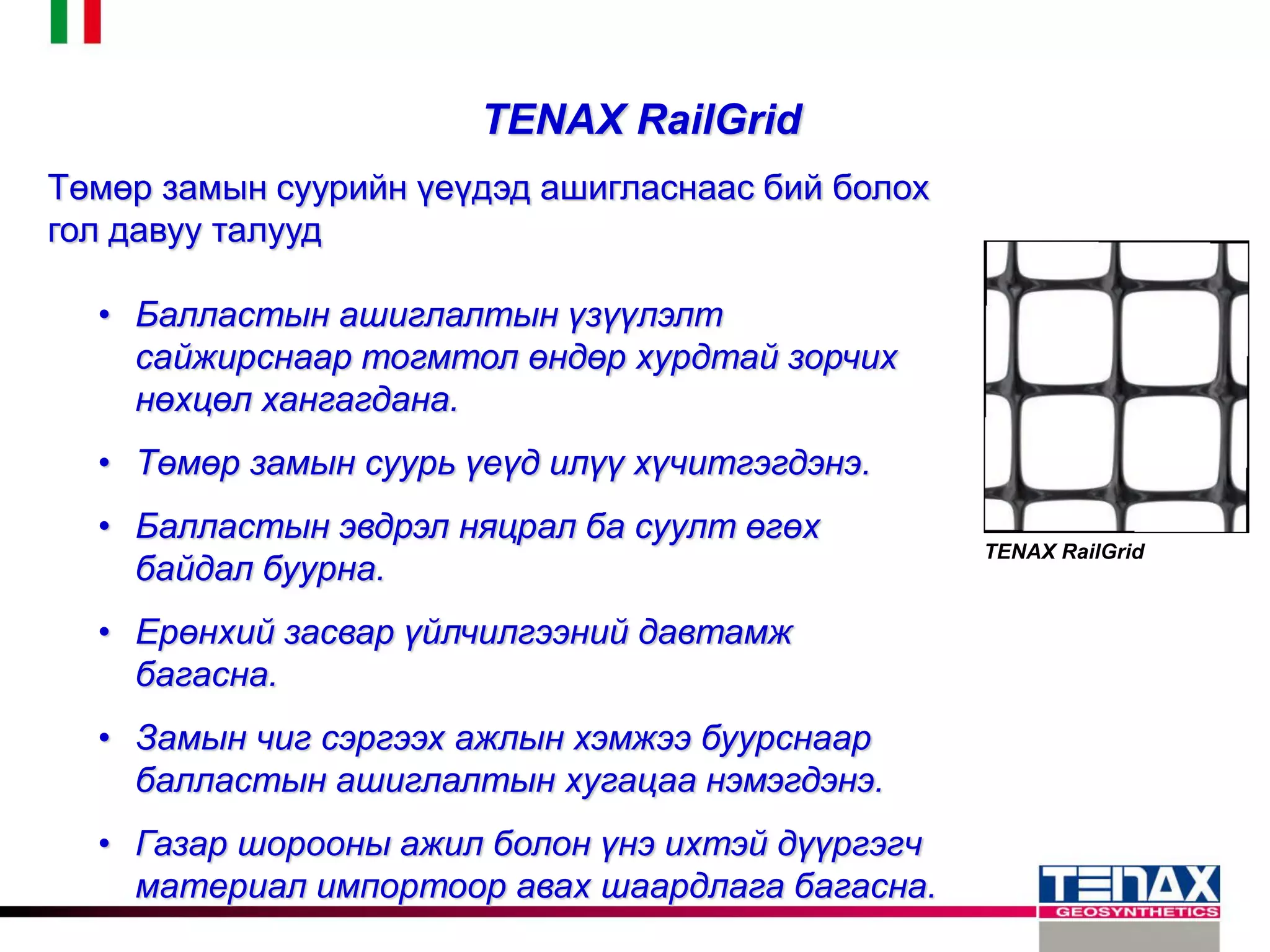 TENAX RailGrid

Төмөр замын суурийн үеүдэд ашигласнаас бий болох гол давуу талууд

• Балластын ашиглалтын үзүүлэлт сайжирснаар тогмтол өндөр хурдтай зорчих нөхцөл хангагдана.

• Төмөр замын суурь үеүд илүү хүчитгэгдэнэ.

• Балластын эвдрэл няцрал ба суулт өгөх байдал буурна.

• Ерөнхий засвар үйлчилгээний давтамж багасна.

• Замын чиг сэргээх ажлын хэмжээ буурснаар балластын ашиглалтын хугацаа нэмэгдэнэ.

• Газар шорооны ажил болон үнэ ихтэй дүүргэгч материал импортоор авах шаардлага багасна.

TENAX RailGrid

TENAX
GEOSYNTHETICS